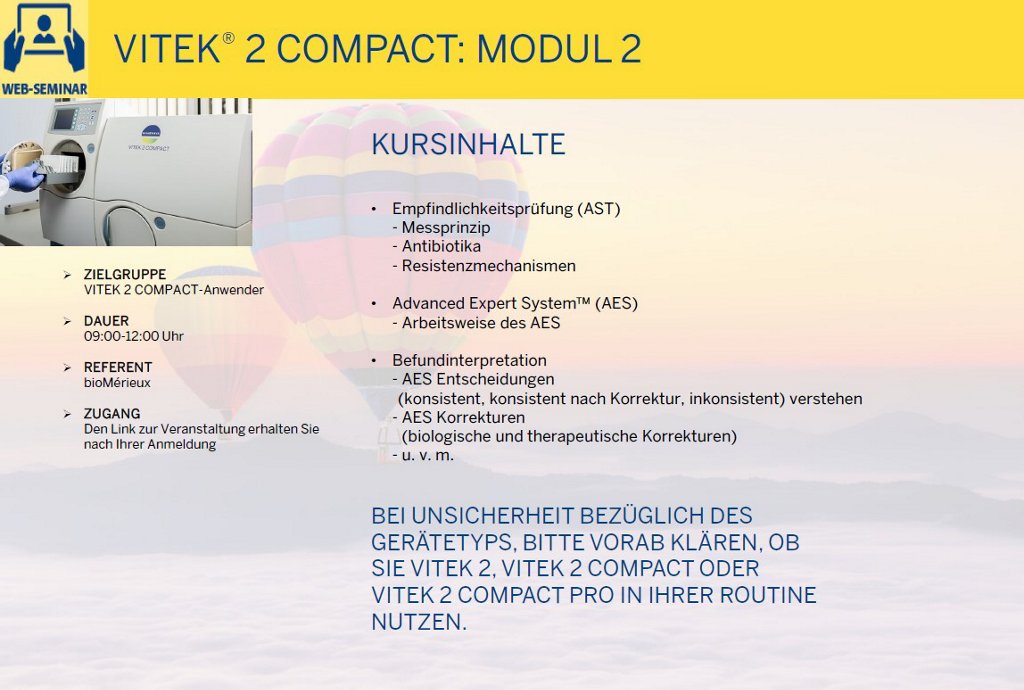 WEB-SEMINAR

VITEK® 2 COMPACT: MODUL 2

VITEK 2 COMPACT

➢ ZIELGRUPPE
VITEK 2 COMPACT-Anwender

➢ DAUER
09:00-12:00 Uhr

➢ REFERENT
bioMérieux

➢ ZUGANG
Den Link zur Veranstaltung erhalten Sie nach Ihrer Anmeldung

KURSINHALTE

• Empfindlichkeitsprüfung (AST)
- Messprinzip
- Antibiotika
- Resistenzmechanismen

• Advanced Expert System™ (AES)
- Arbeitsweise des AES

• Befundinterpretation
- AES Entscheidungen
(konsistent, konsistent nach Korrektur, inkonsistent) verstehen
- AES Korrekturen
(biologische und therapeutische Korrekturen)
- u. v. m.

BEI UNSICHERHEIT BEZÜGLICH DES GERÄTETYPS, BITTE VORAB KLÄREN, OB SIE VITEK 2, VITEK 2 COMPACT ODER VITEK 2 COMPACT PRO IN IHRER ROUTINE NUTZEN.